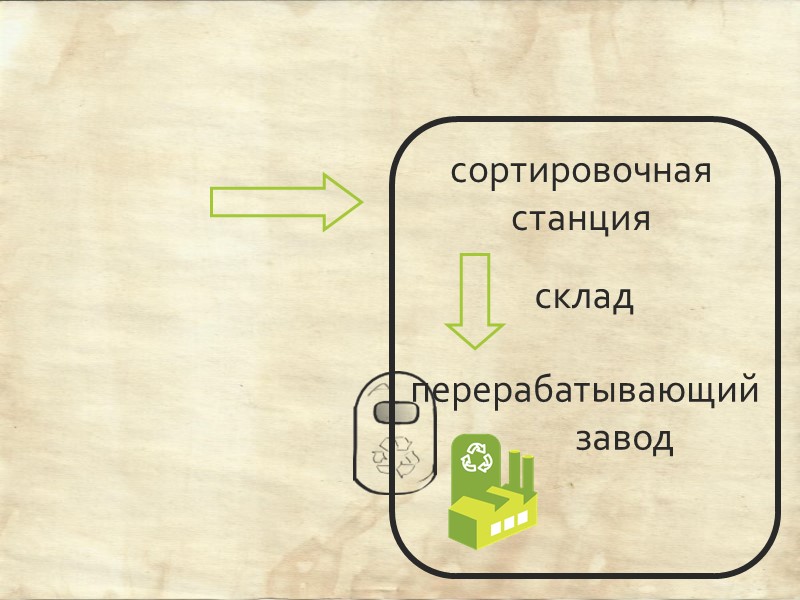 сортировочная станция

склад

перерабатывающий завод